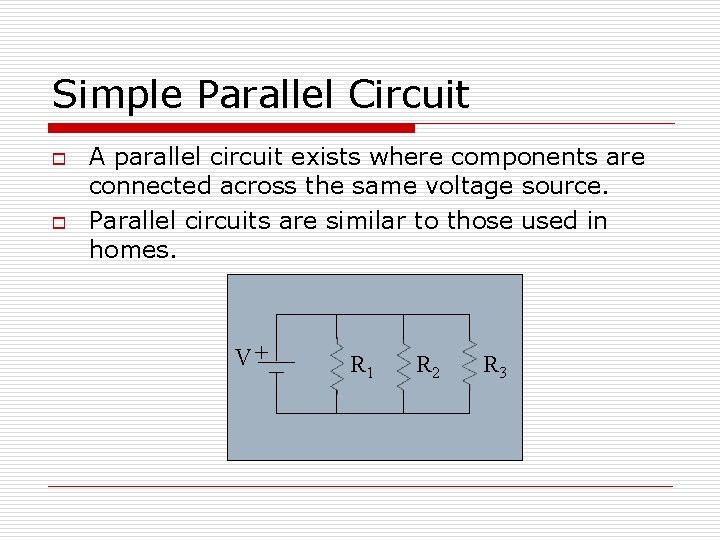 Simple Parallel Circuit

A parallel circuit exists where components are connected across the same voltage source.

Parallel circuits are similar to those used in homes.

V +

$R_1$ $R_2$ $R_3$